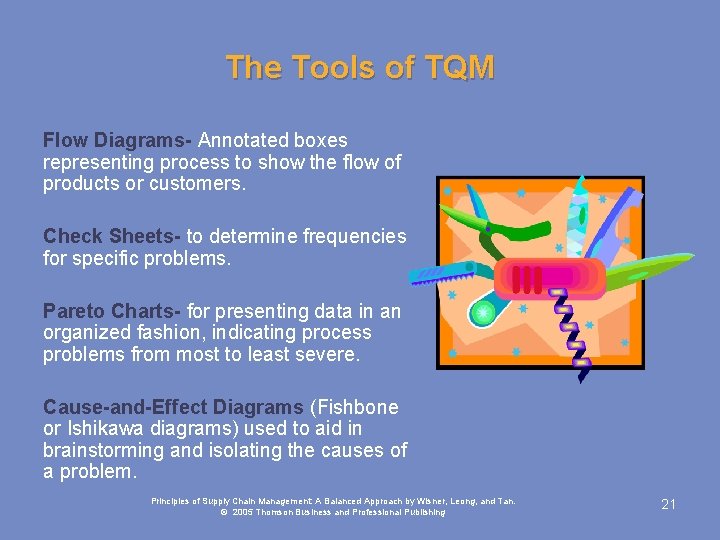 The Tools of TQM

Flow Diagrams- Annotated boxes representing process to show the flow of products or customers.

Check Sheets- to determine frequencies for specific problems.

Pareto Charts- for presenting data in an organized fashion, indicating process problems from most to least severe.

Cause-and-Effect Diagrams (Fishbone or Ishikawa diagrams) used to aid in brainstorming and isolating the causes of a problem.

Principles of Supply Chain Management: A Balanced Approach by Wisner, Leong, and Tan.
© 2005 Thomson Business and Professional Publishing

21